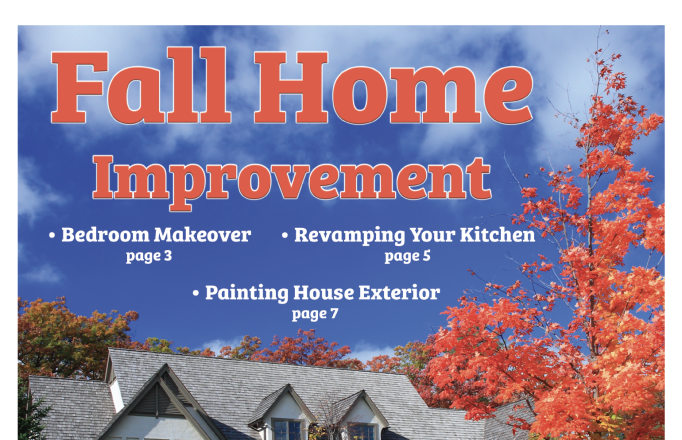 Fall Home Improvement

• Bedroom Makeover
page 3

• Revamping Your Kitchen
page 5

• Painting House Exterior
page 7